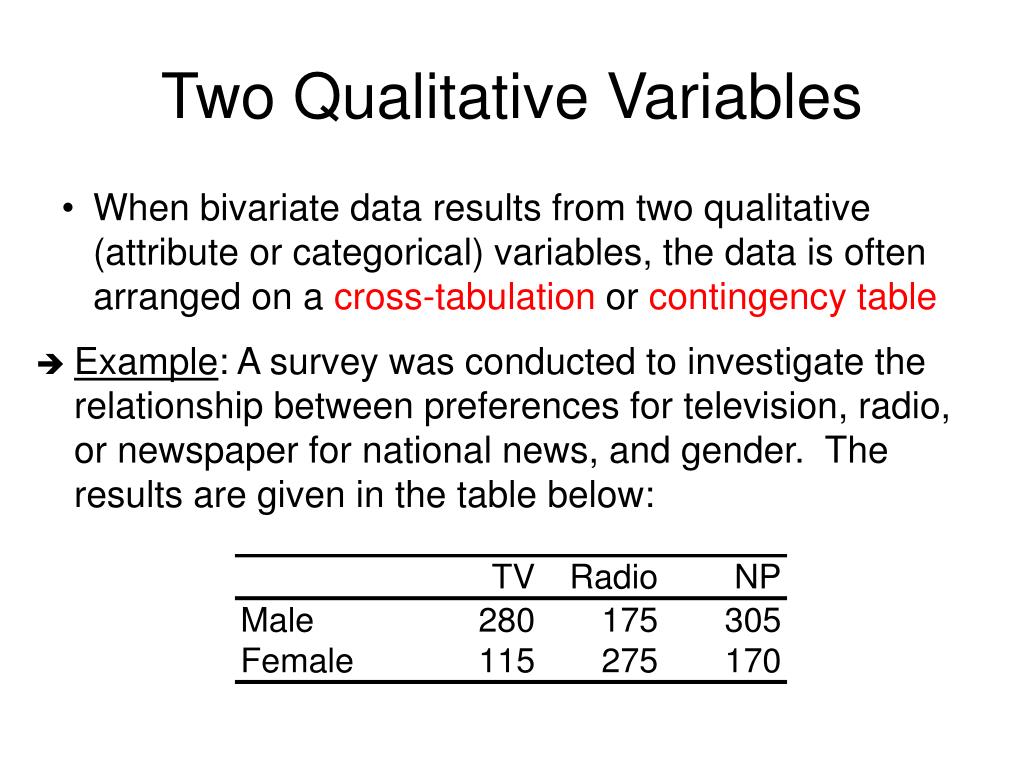 Two Qualitative Variables

• When bivariate data results from two qualitative (attribute or categorical) variables, the data is often arranged on a cross-tabulation or contingency table

➔ Example: A survey was conducted to investigate the relationship between preferences for television, radio, or newspaper for national news, and gender. The results are given in the table below:

| | TV | Radio | NP |
|---|---|---|---|
| Male | 280 | 175 | 305 |
| Female | 115 | 275 | 170 |